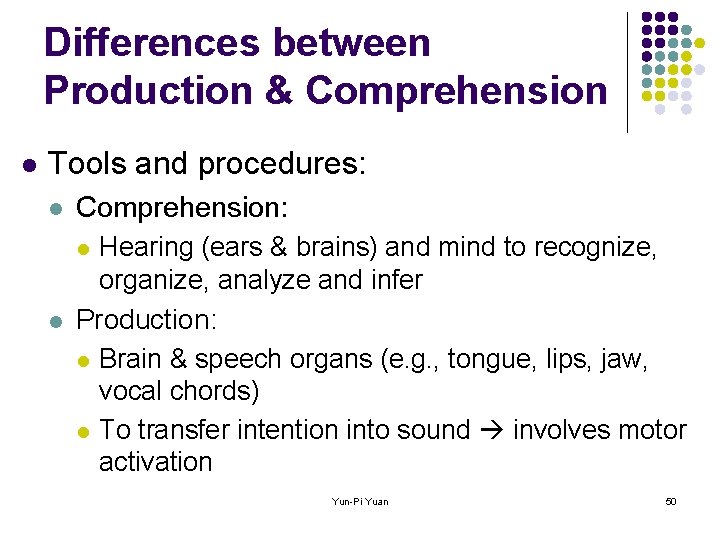 Differences between Production & Comprehension

- Tools and procedures:
  - Comprehension:
    - Hearing (ears & brains) and mind to recognize, organize, analyze and infer
  - Production:
    - Brain & speech organs (e.g., tongue, lips, jaw, vocal chords)
    - To transfer intention into sound → involves motor activation

Yun-Pi Yuan

50